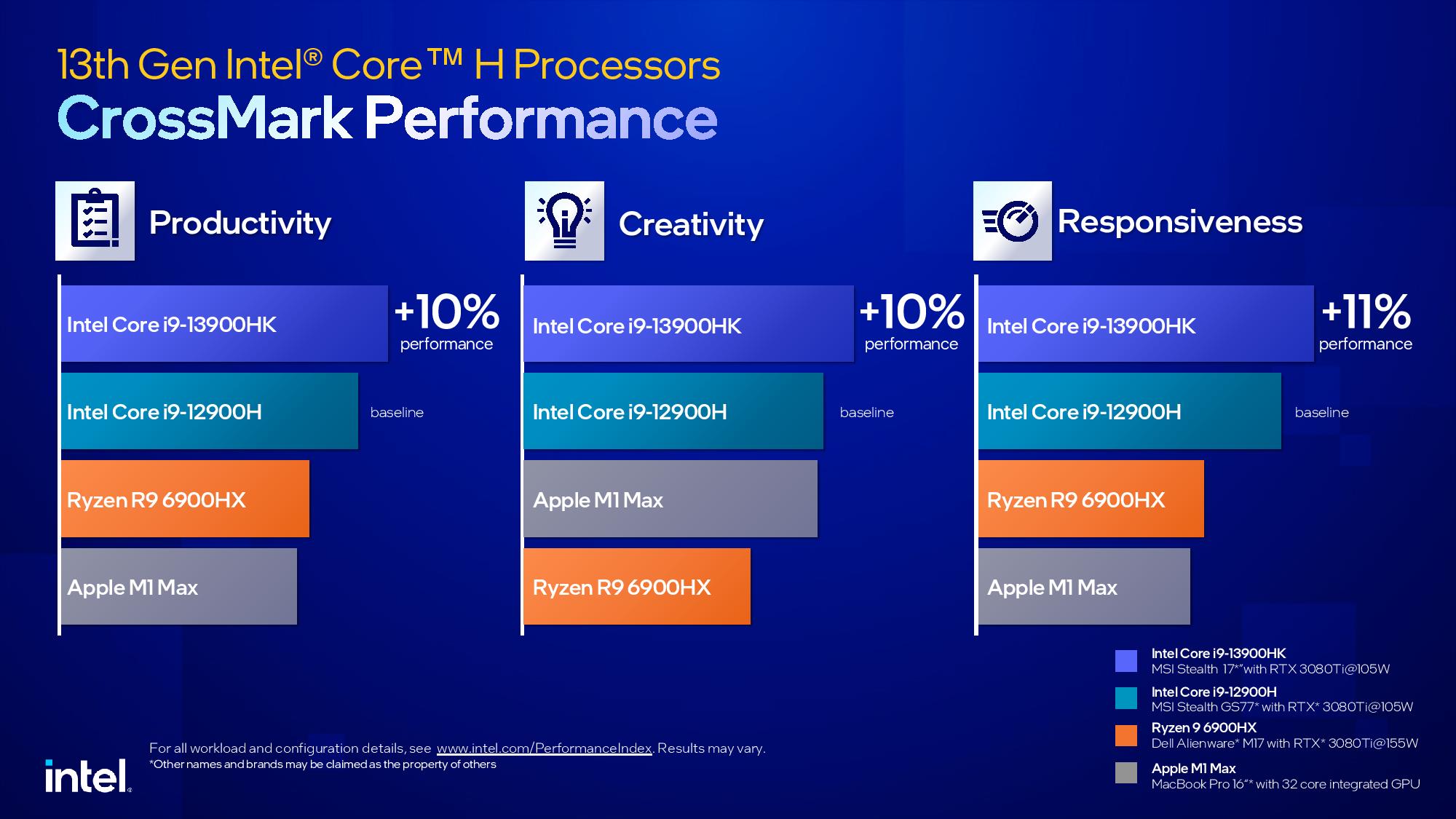 13th Gen Intel® Core™ H Processors
CrossMark Performance

Productivity

Intel Core i9-13900HK
+10%
performance

Intel Core i9-12900H
baseline

Ryzen R9 6900HX

Apple M1 Max

Creativity

Intel Core i9-13900HK
+10%
performance

Intel Core i9-12900H
baseline

Apple M1 Max

Ryzen R9 6900HX

Responsiveness

Intel Core i9-13900HK
+11%
performance

Intel Core i9-12900H
baseline

Ryzen R9 6900HX

Apple M1 Max

Intel Core i9-13900HK
MSI Stealth 17*"with RTX 3080Ti@105W

Intel Core i9-12900H
MSI Stealth GS77* with RTX* 3080Ti@105W

Ryzen 9 6900HX
Dell Alienware* M17 with RTX* 3080Ti@155W

Apple M1 Max
MacBook Pro 16"* with 32 core integrated GPU

For all workload and configuration details, see www.intel.com/PerformanceIndex. Results may vary.
*Other names and brands may be claimed as the property of others

intel.